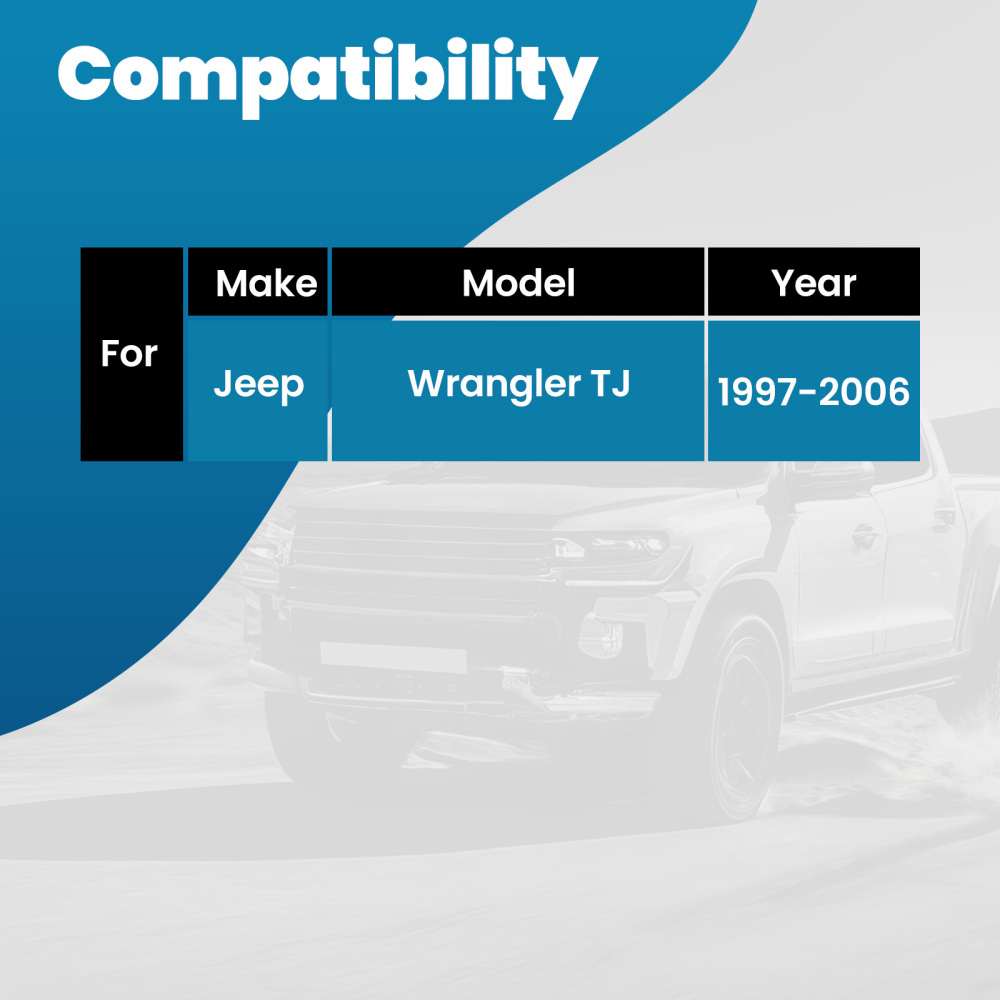 Compatibility

|  | Make | Model | Year |
|---|---|---|---|
| For | Jeep | Wrangler TJ | 1997-2006 |